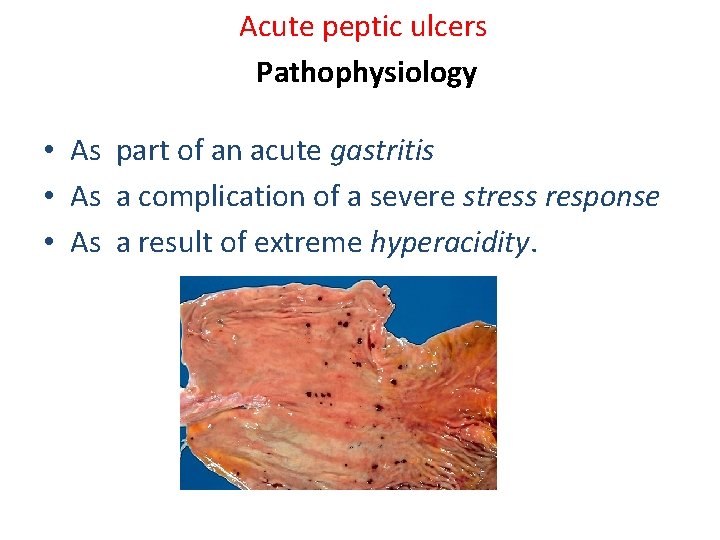 Acute peptic ulcers

Pathophysiology

• As part of an acute gastritis
• As a complication of a severe stress response
• As a result of extreme hyperacidity.